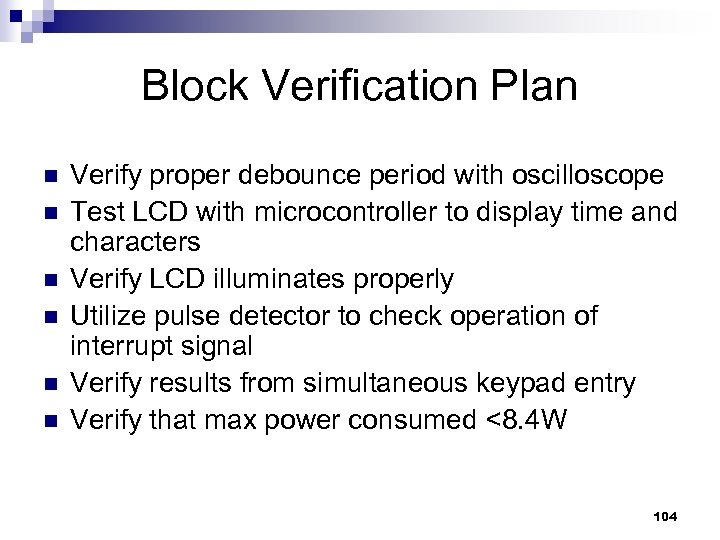 Block Verification Plan

- Verify proper debounce period with oscilloscope
- Test LCD with microcontroller to display time and characters
- Verify LCD illuminates properly
- Utilize pulse detector to check operation of interrupt signal
- Verify results from simultaneous keypad entry
- Verify that max power consumed <8.4W

104